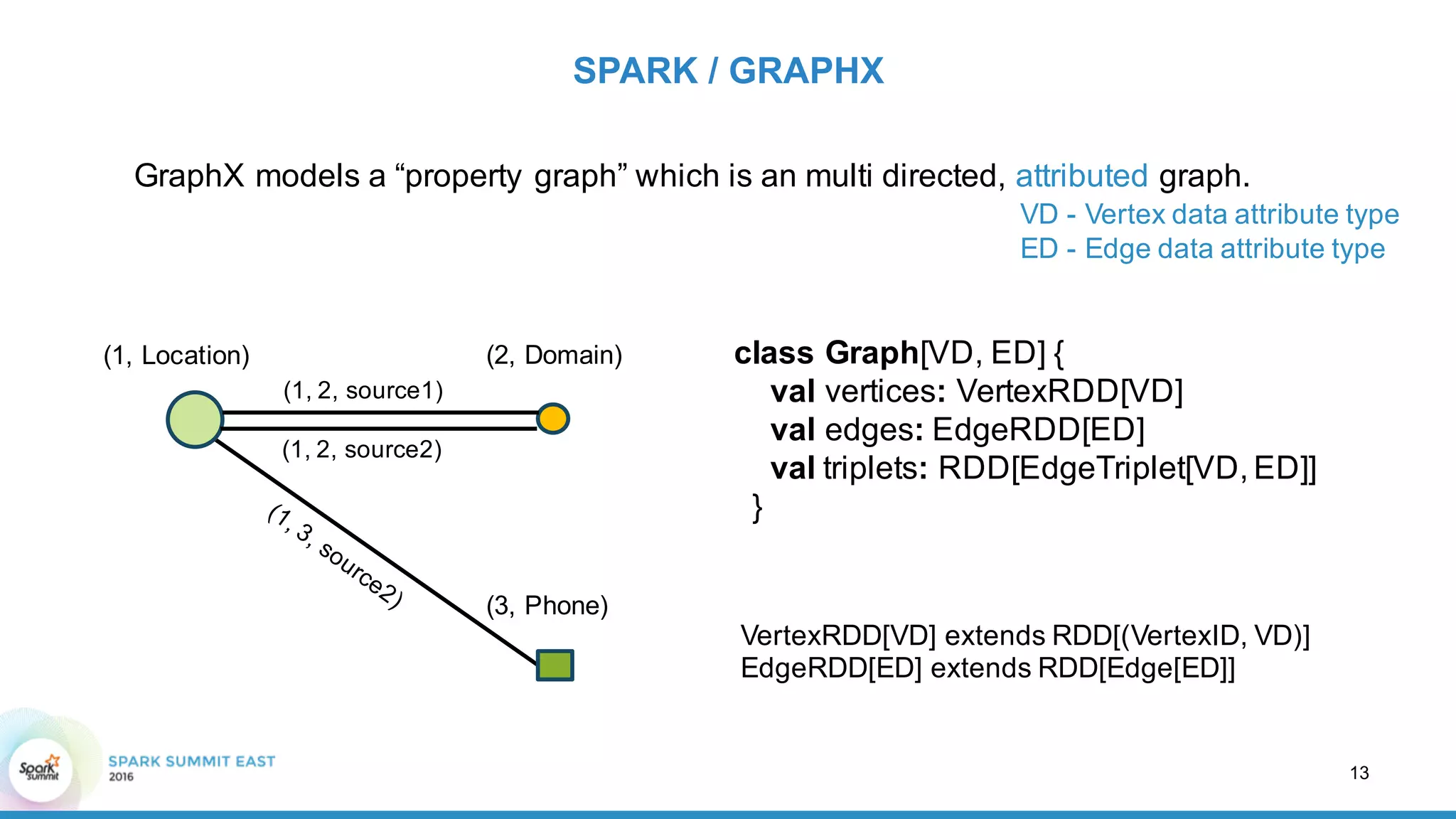 SPARK / GRAPHX

GraphX models a “property graph” which is an multi directed, attributed graph.

VD - Vertex data attribute type
ED - Edge data attribute type

(1, Location)

(2, Domain)

(1, 2, source1)

(1, 2, source2)

(1, 3, source2)

(3, Phone)

class Graph[VD, ED] {
val vertices: VertexRDD[VD]
val edges: EdgeRDD[ED]
val triplets: RDD[EdgeTriplet[VD, ED]]
}

VertexRDD[VD] extends RDD[(VertexID, VD)]
EdgeRDD[ED] extends RDD[Edge[ED]]

Spark Summit

SPARK SUMMIT EAST
2016

13